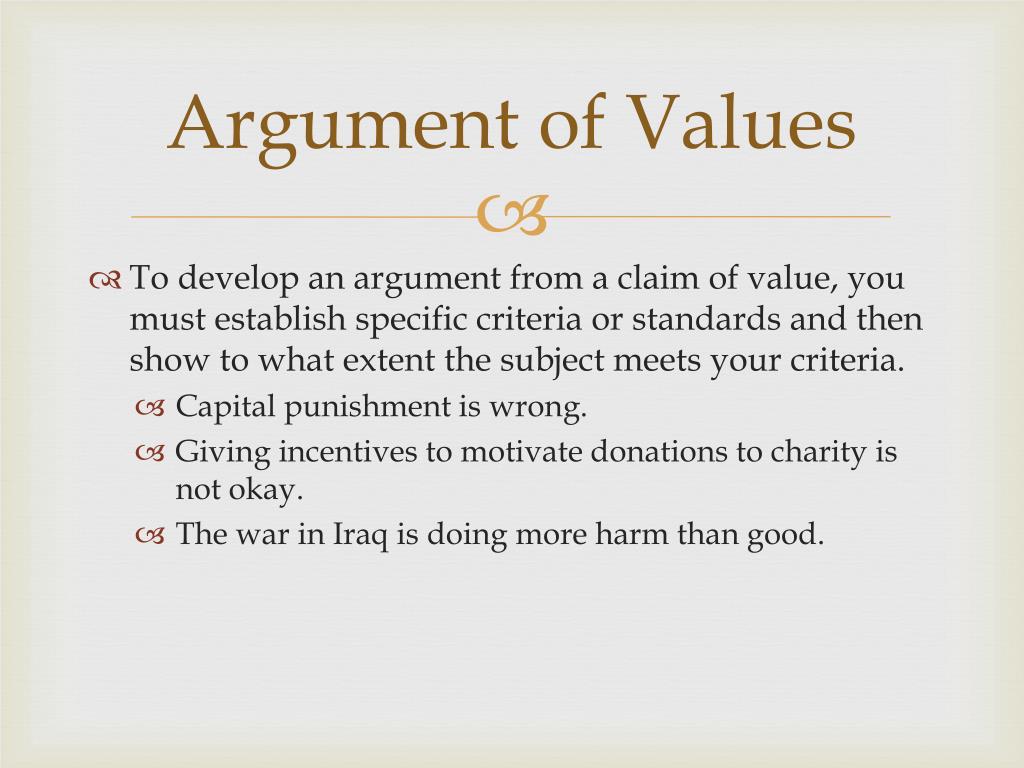 Argument of Values

To develop an argument from a claim of value, you must establish specific criteria or standards and then show to what extent the subject meets your criteria.

Capital punishment is wrong.

Giving incentives to motivate donations to charity is not okay.

The war in Iraq is doing more harm than good.